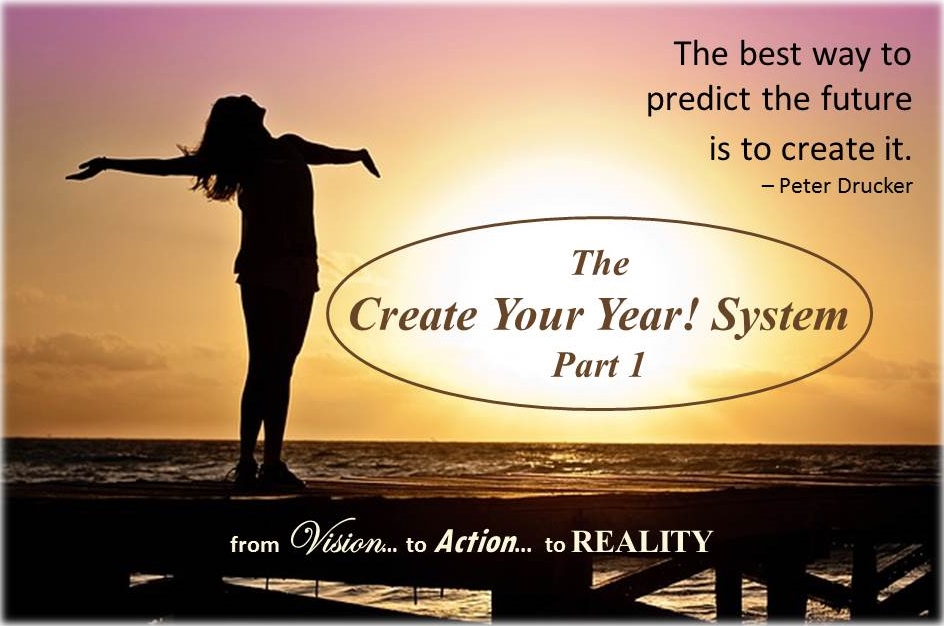 The best way to predict the future is to create it.
– Peter Drucker

The
Create Your Year! System
Part 1

from Vision... to Action... to REALITY